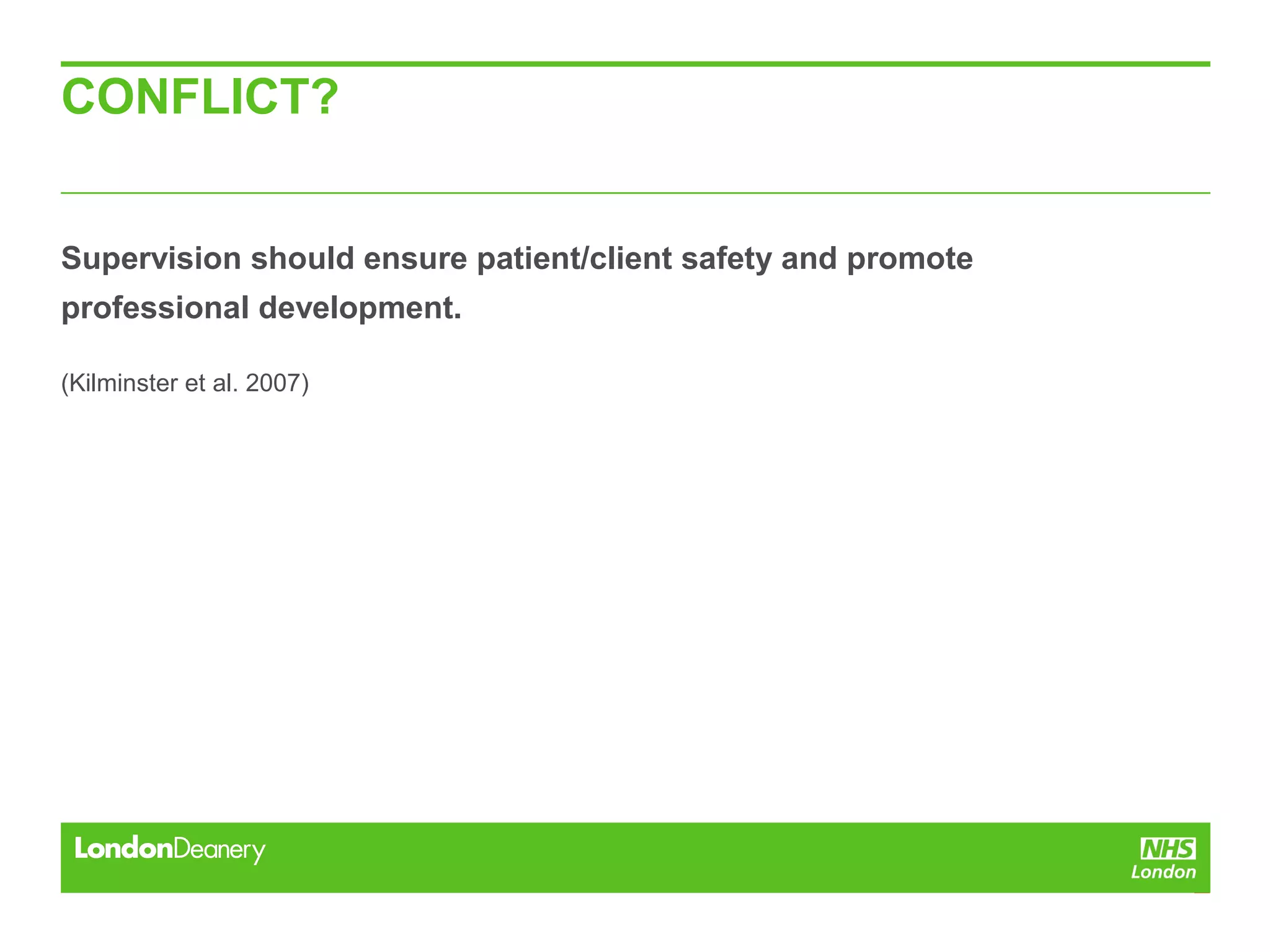 CONFLICT?

Supervision should ensure patient/client safety and promote professional development.

(Kilminster et al. 2007)

LondonDeanery

NHS
London